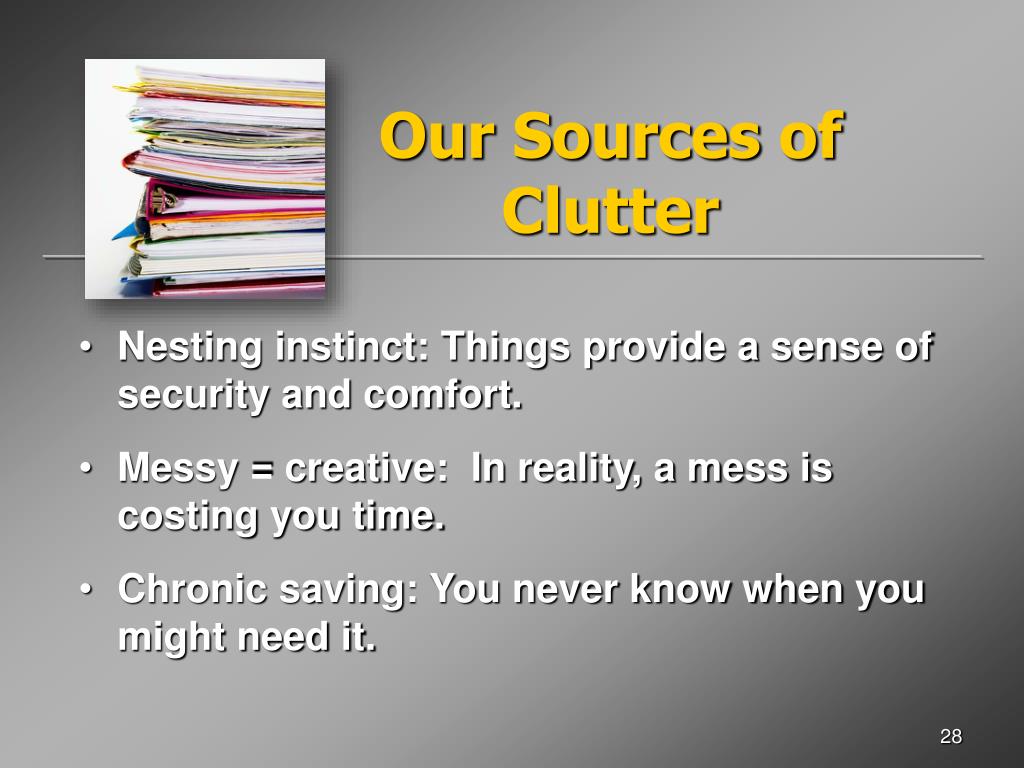 Our Sources of Clutter

• Nesting instinct: Things provide a sense of security and comfort.

• Messy = creative:  In reality, a mess is costing you time.

• Chronic saving: You never know when you might need it.

28